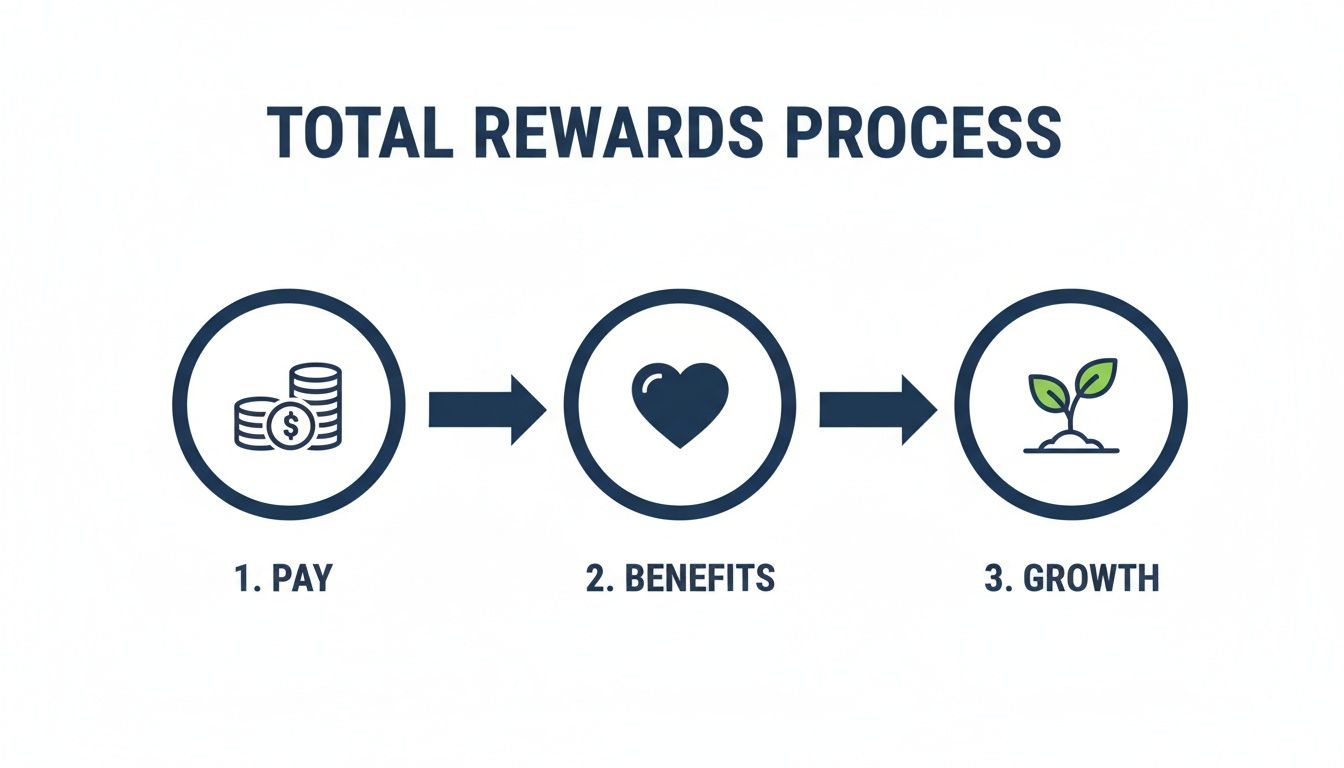 TOTAL REWARDS PROCESS

$

1. PAY

2. BENEFITS

3. GROWTH